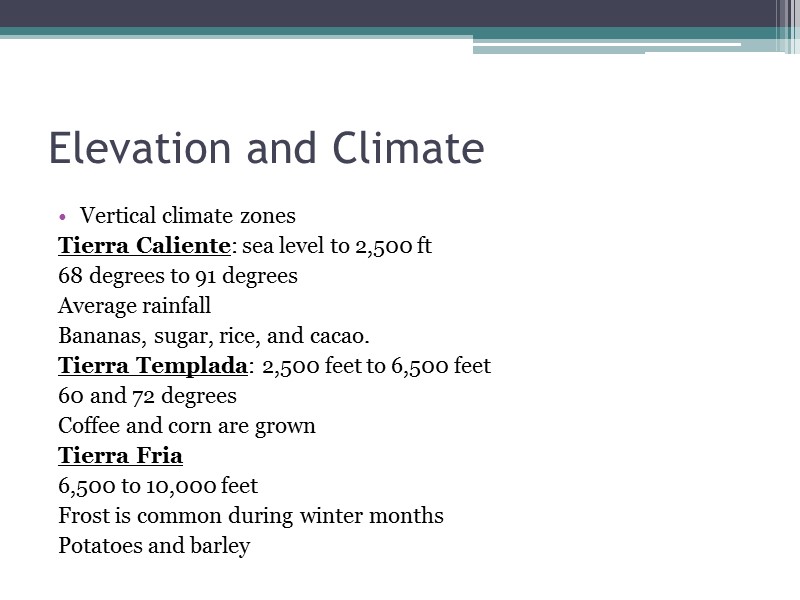 Elevation and Climate

• Vertical climate zones

Tierra Caliente: sea level to 2,500 ft

68 degrees to 91 degrees

Average rainfall

Bananas, sugar, rice, and cacao.

Tierra Templada: 2,500 feet to 6,500 feet

60 and 72 degrees

Coffee and corn are grown

Tierra Fria

6,500 to 10,000 feet

Frost is common during winter months

Potatoes and barley